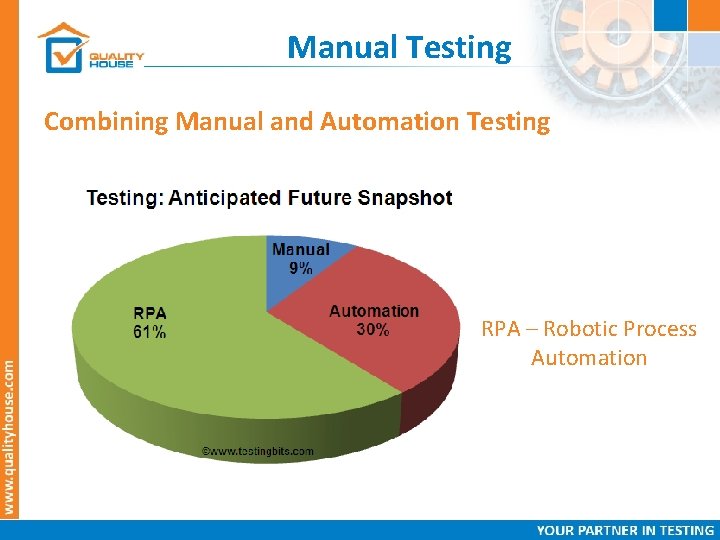 QUALITY HOUSE

Manual Testing

Combining Manual and Automation Testing

Testing: Anticipated Future Snapshot

Manual 9%

Automation 30%

RPA 61%

©www.testingbits.com

RPA – Robotic Process Automation

www.qualityhouse.com

YOUR PARTNER IN TESTING